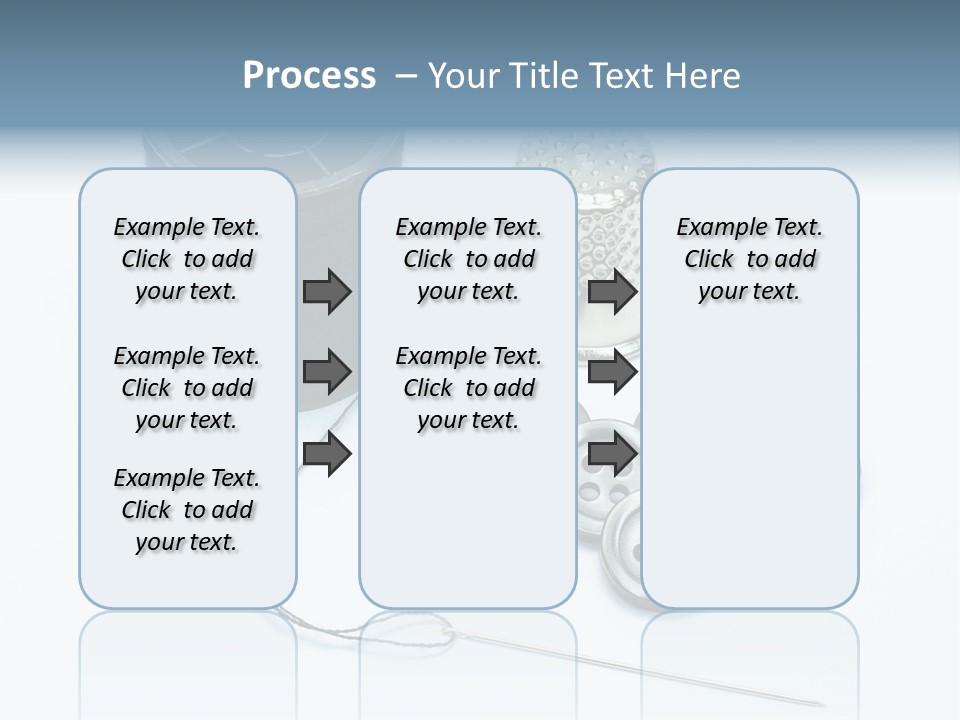 Process – Your Title Text Here

Example Text. Click to add your text.

Example Text. Click to add your text.

Example Text. Click to add your text.

Example Text. Click to add your text.

Example Text. Click to add your text.

Example Text. Click to add your text.